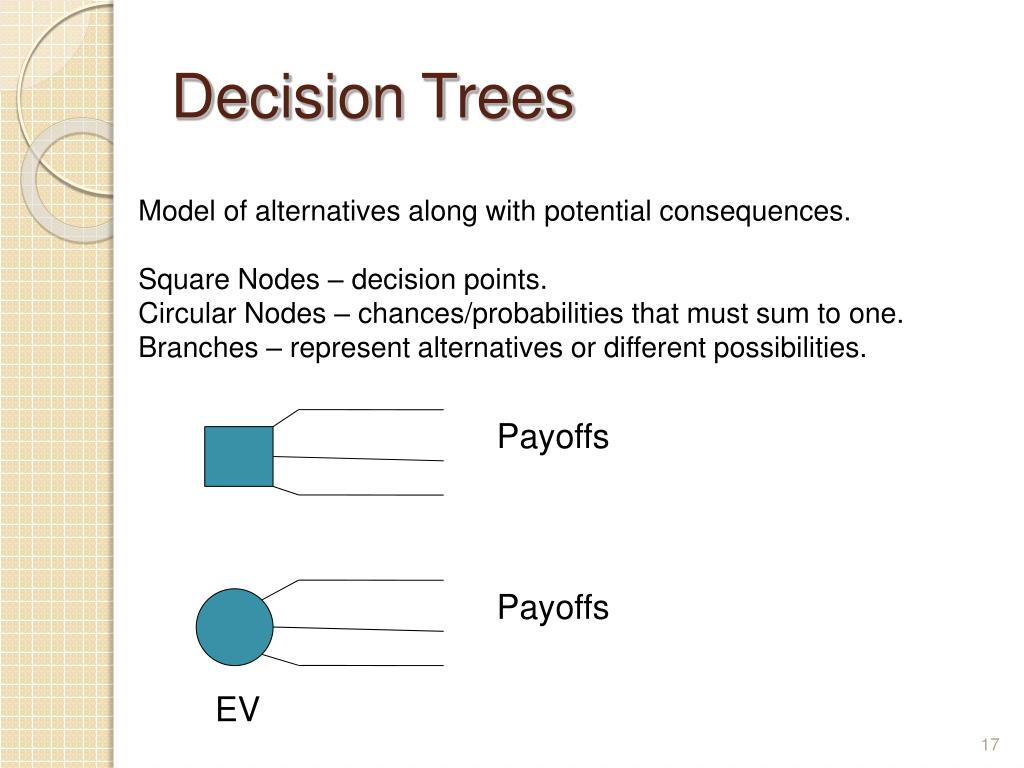 Decision Trees

Model of alternatives along with potential consequences.

Square Nodes – decision points.
Circular Nodes – chances/probabilities that must sum to one.
Branches – represent alternatives or different possibilities.

Payoffs

Payoffs

EV

17